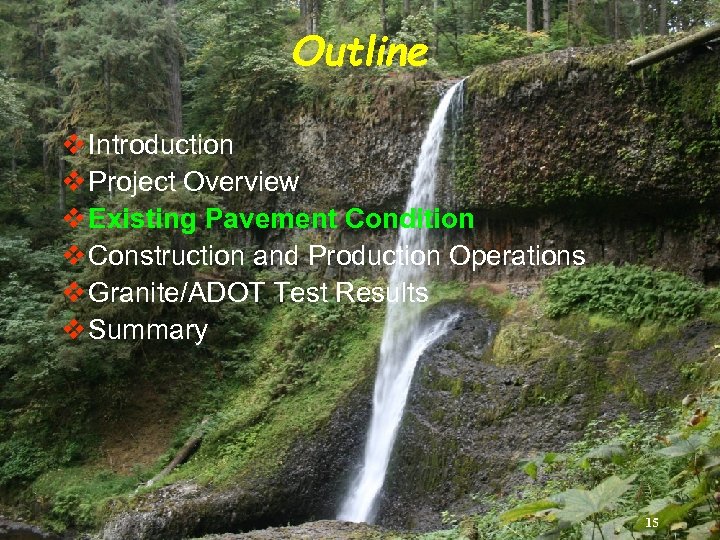 Outline

❖ Introduction
❖ Project Overview
❖ Existing Pavement Condition
❖ Construction and Production Operations
❖ Granite/ADOT Test Results
❖ Summary

15